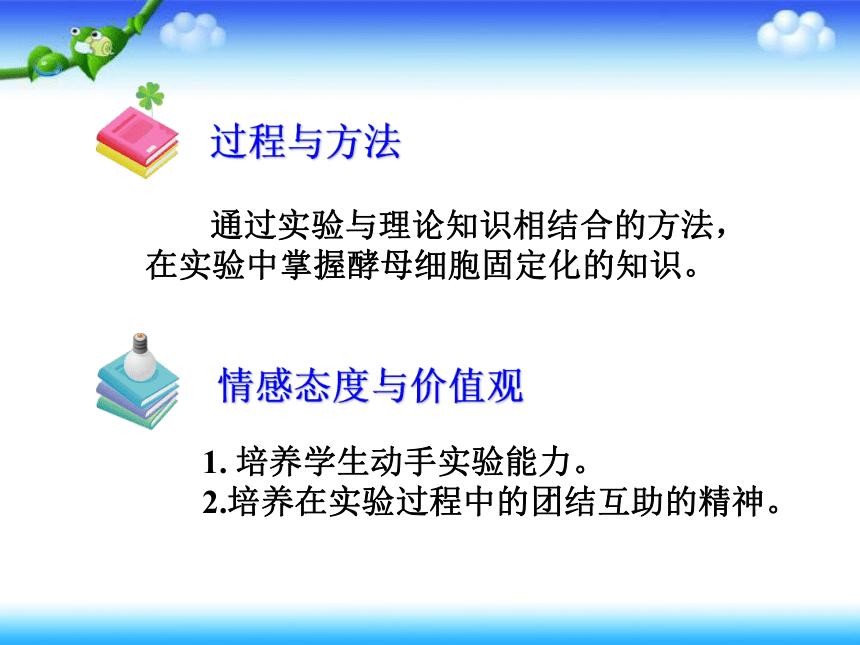 过程与方法

通过实验与理论知识相结合的方法，在实验中掌握酵母细胞固定化的知识。

情感态度与价值观

1. 培养学生动手实验能力。
2.培养在实验过程中的团结互助的精神。